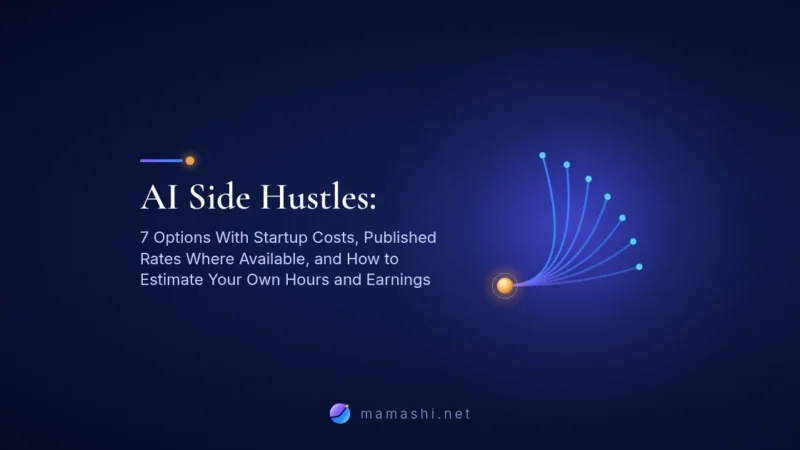 AI Side Hustles:

7 Options With Startup Costs, Published Rates Where Available, and How to Estimate Your Own Hours and Earnings

mamashi.net